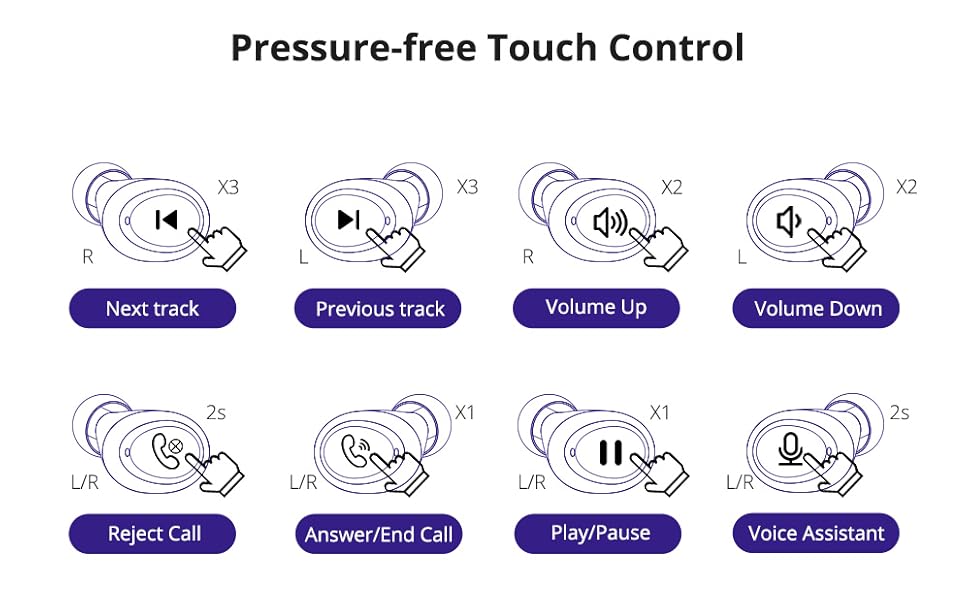 Pressure-free Touch Control

X3
R
Next track

X3
L
Previous track

X2
R
Volume Up

X2
L
Volume Down

2s
L/R
Reject Call

X1
L/R
Answer/End Call

X1
L/R
Play/Pause

2s
L/R
Voice Assistant